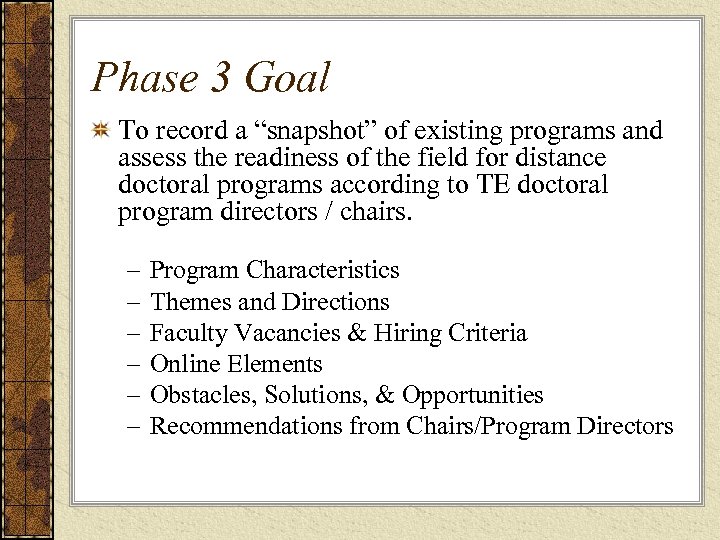 Phase 3 Goal

To record a “snapshot” of existing programs and assess the readiness of the field for distance doctoral programs according to TE doctoral program directors / chairs.

– Program Characteristics
– Themes and Directions
– Faculty Vacancies & Hiring Criteria
– Online Elements
– Obstacles, Solutions, & Opportunities
– Recommendations from Chairs/Program Directors